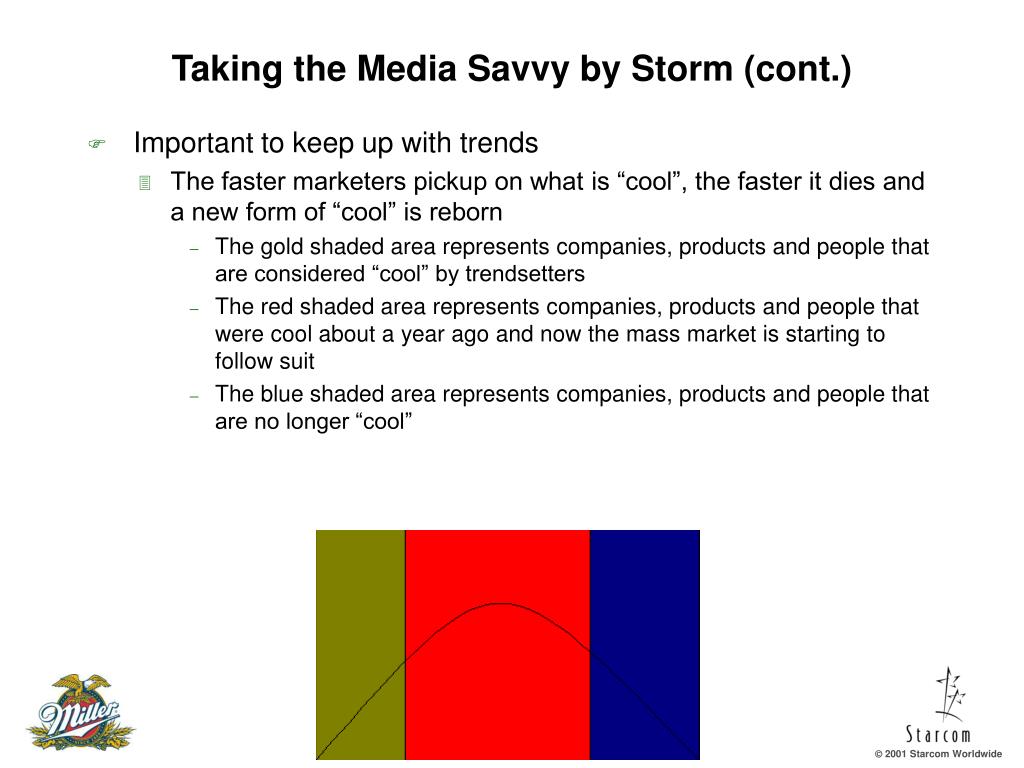 Taking the Media Savvy by Storm (cont.)

Important to keep up with trends

The faster marketers pickup on what is “cool”, the faster it dies and a new form of “cool” is reborn

– The gold shaded area represents companies, products and people that are considered “cool” by trendsetters

– The red shaded area represents companies, products and people that were cool about a year ago and now the mass market is starting to follow suit

– The blue shaded area represents companies, products and people that are no longer “cool”

Miller

Starcom

© 2001 Starcom Worldwide